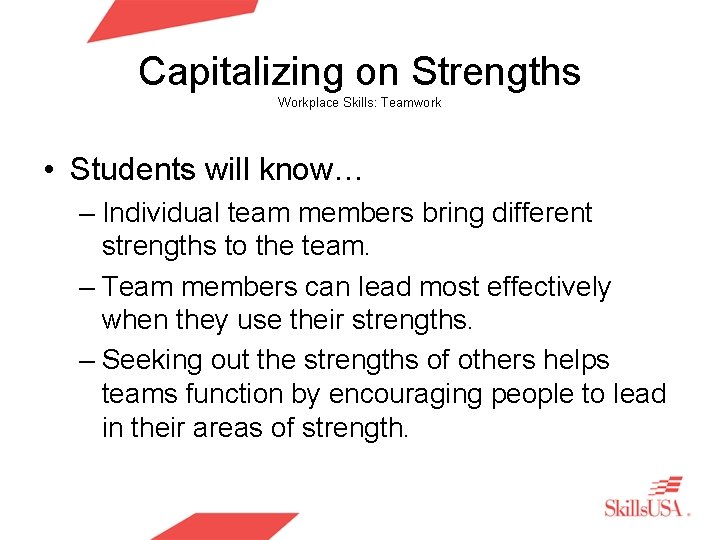 Capitalizing on Strengths
Workplace Skills: Teamwork

• Students will know…
– Individual team members bring different strengths to the team.
– Team members can lead most effectively when they use their strengths.
– Seeking out the strengths of others helps teams function by encouraging people to lead in their areas of strength.

SkillsUSA.